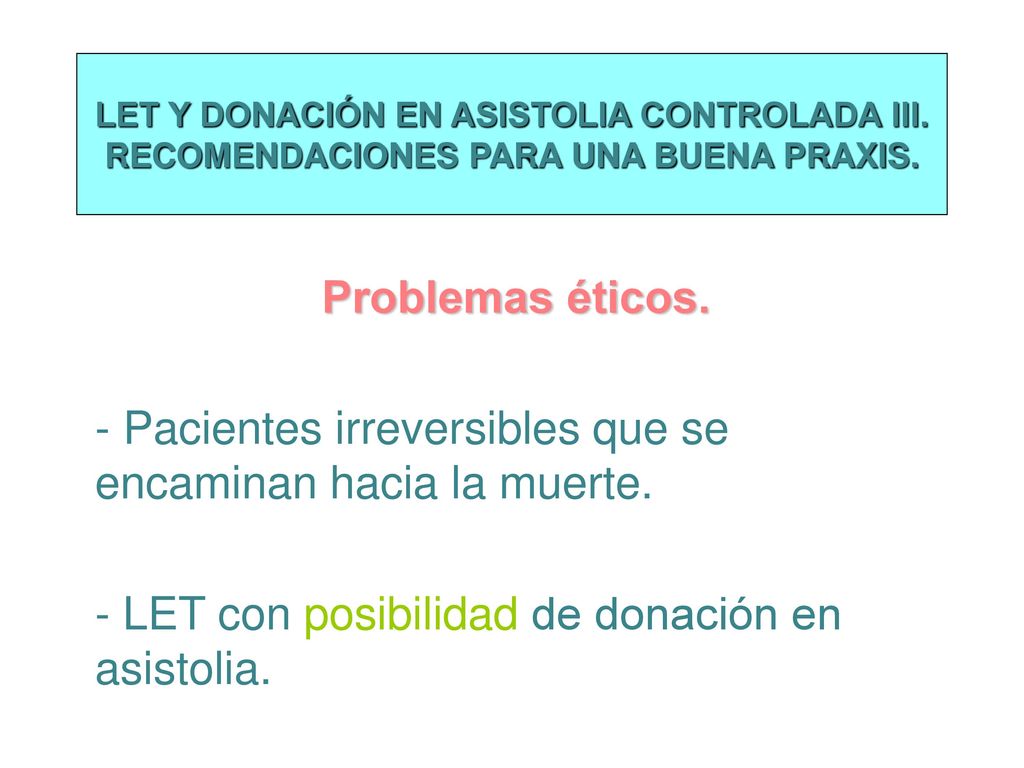 LET Y DONACIÓN EN ASISTOLIA CONTROLADA III. RECOMENDACIONES PARA UNA BUENA PRAXIS.

Problemas éticos.

- Pacientes irreversibles que se encaminan hacia la muerte.

- LET con posibilidad de donación en asistolia.